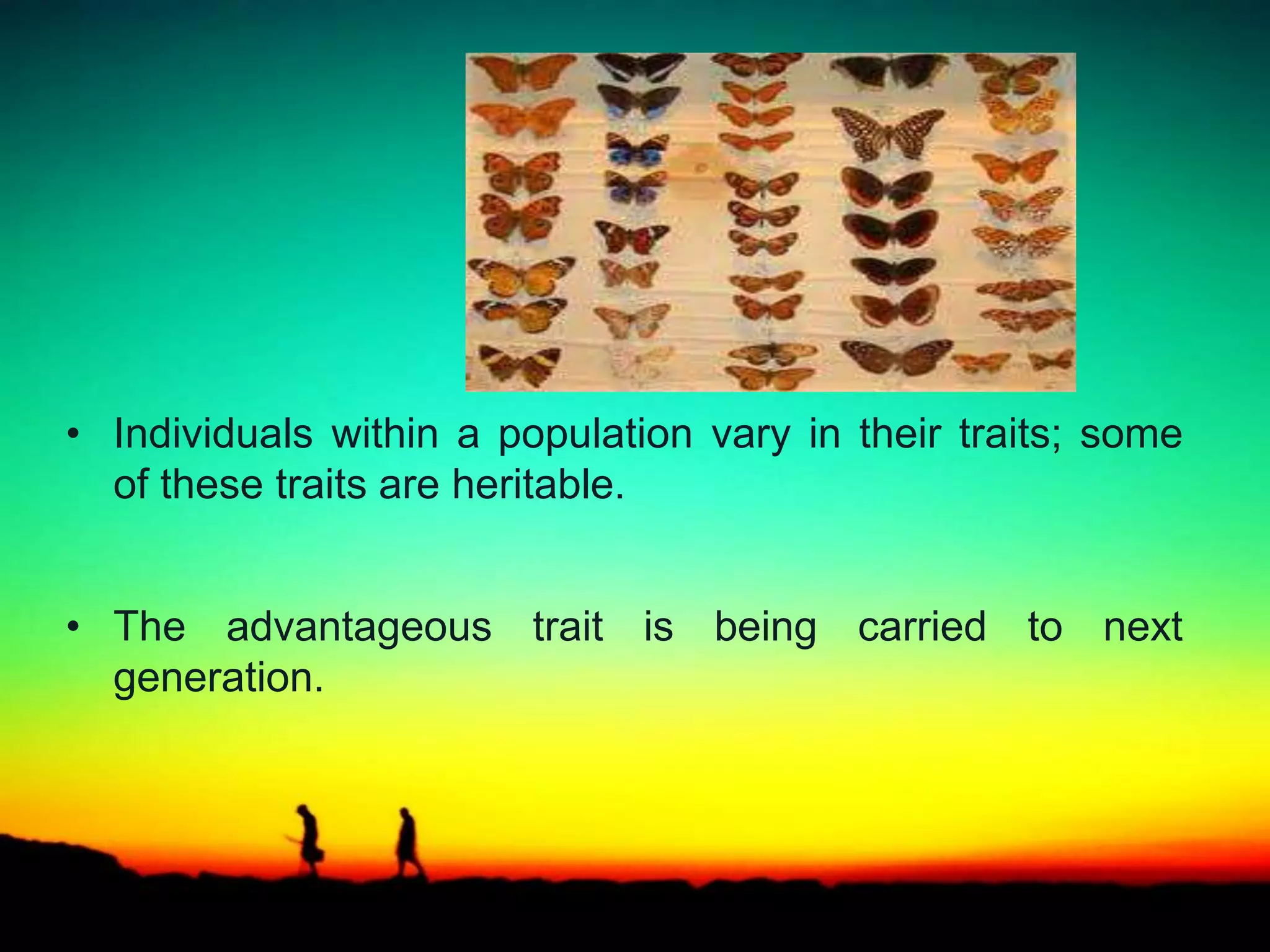 • Individuals within a population vary in their traits; some of these traits are heritable.

• The advantageous trait is being carried to next generation.